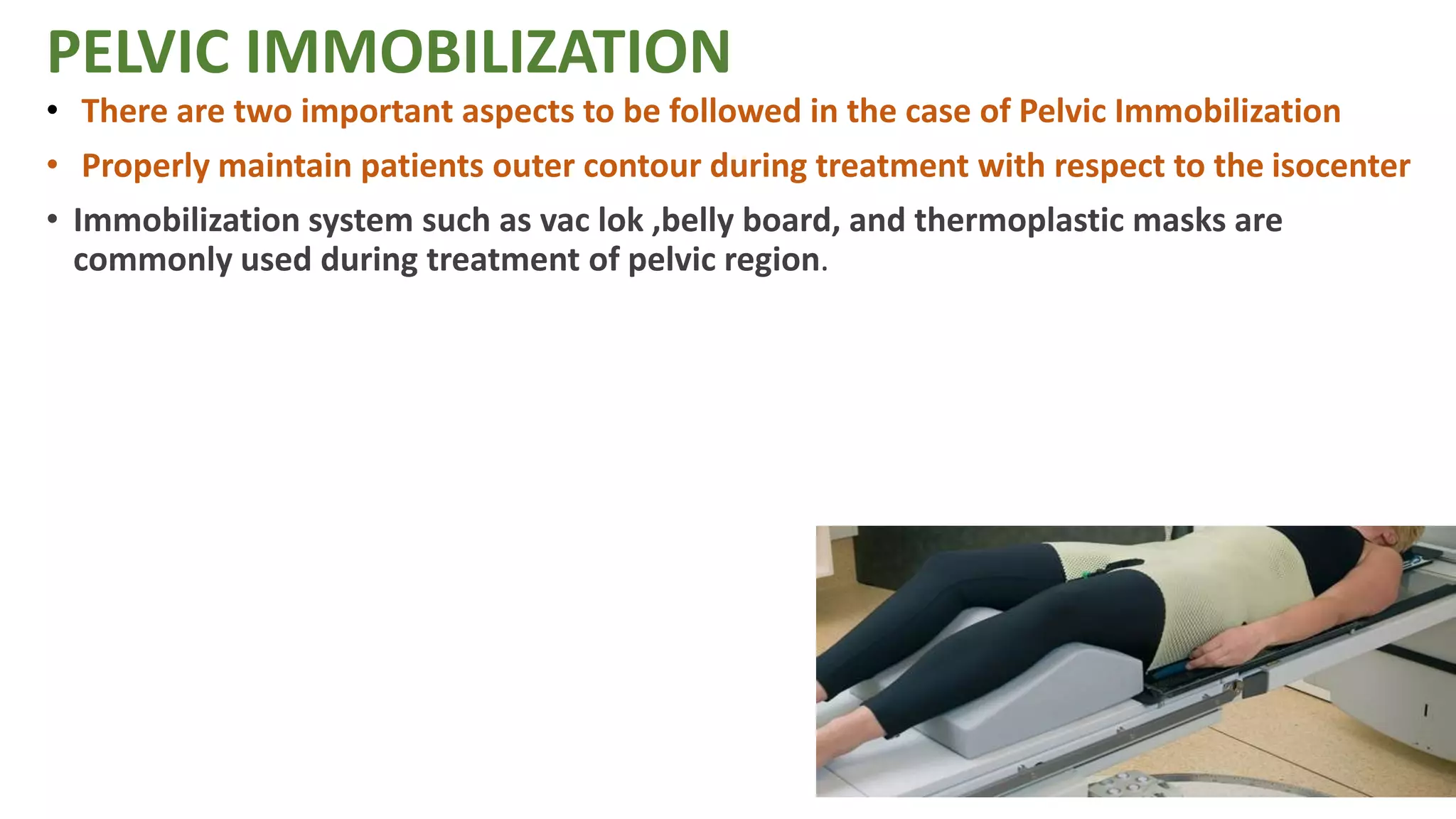 PELVIC IMMOBILIZATION

• There are two important aspects to be followed in the case of Pelvic Immobilization

• Properly maintain patients outer contour during treatment with respect to the isocenter

• Immobilization system such as vac lok ,belly board, and thermoplastic masks are commonly used during treatment of pelvic region.